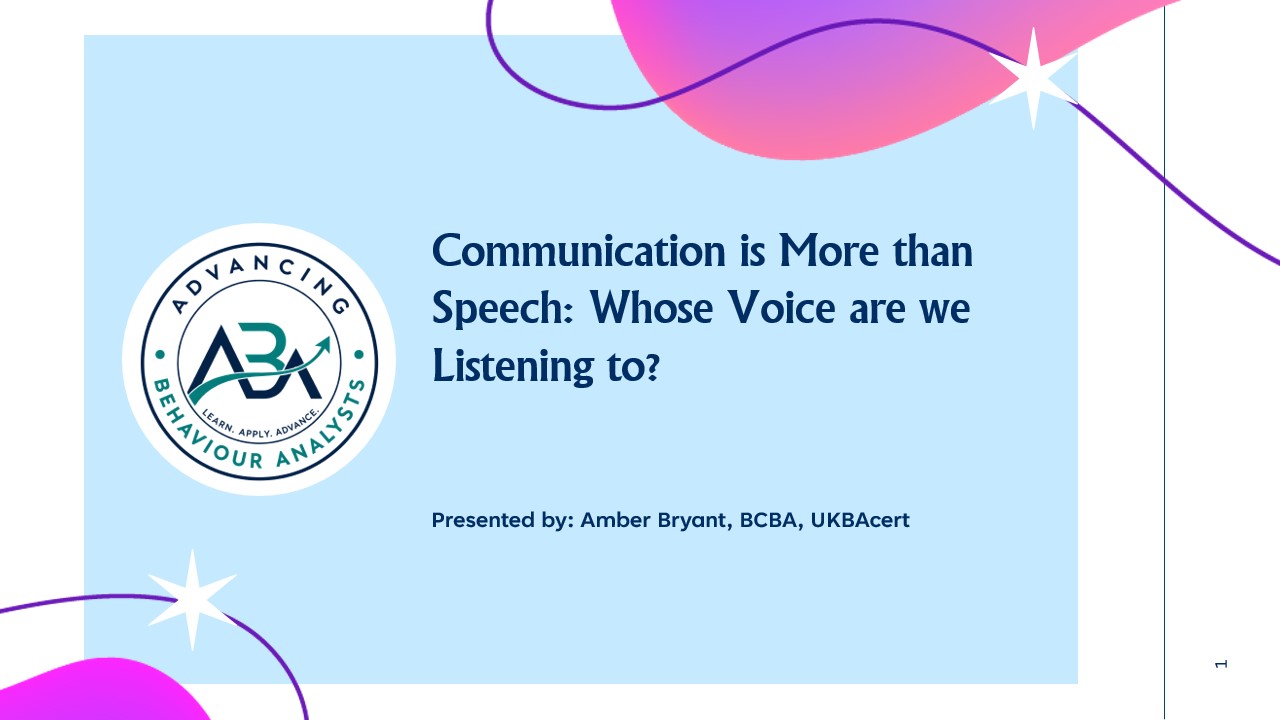 ADVANCING
ABA
LEARN. APPLY. ADVANCE.
BEHAVIOUR ANALYSTS

Communication is More than Speech: Whose Voice are we Listening to?

Presented by: Amber Bryant, BCBA, UKBAcert

1